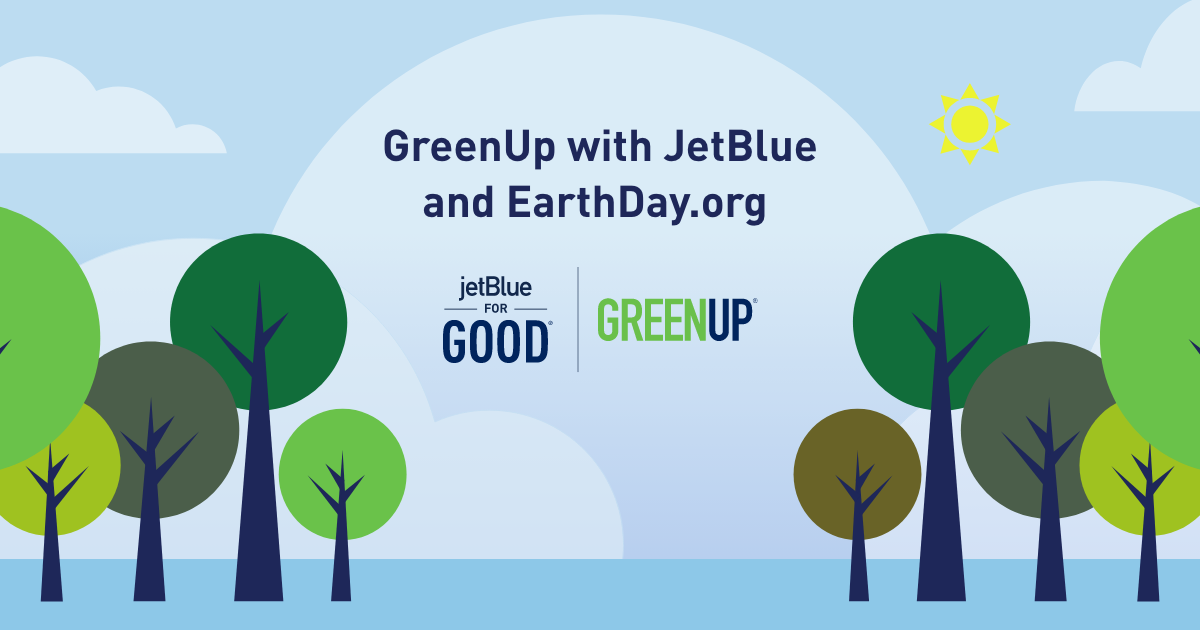 GreenUp with JetBlue and EarthDay.org

jetBlue FOR GOOD®

GREENUP®